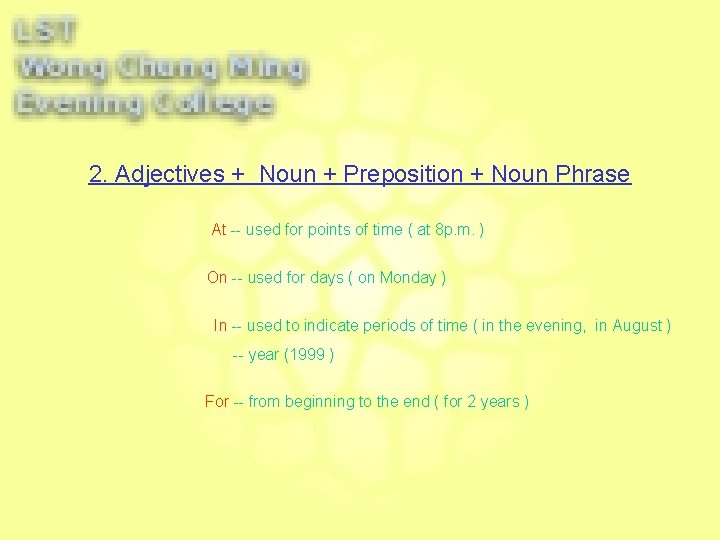 LST
Wong Chung Ming
Evening College

2. Adjectives + Noun + Preposition + Noun Phrase

At -- used for points of time ( at 8p.m. )

On -- used for days ( on Monday )

In -- used to indicate periods of time ( in the evening, in August )
-- year (1999 )

For -- from beginning to the end ( for 2 years )